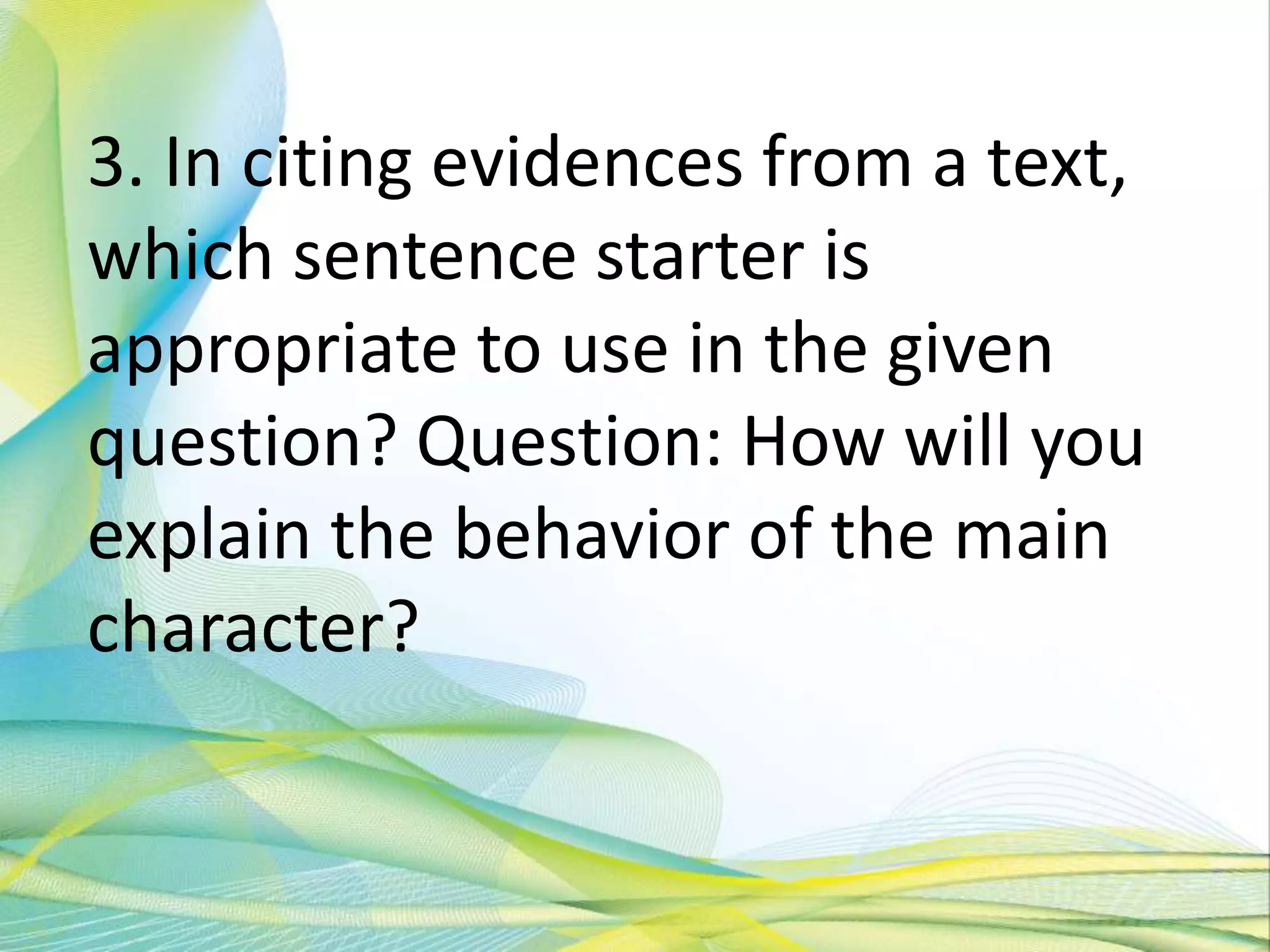 3. In citing evidences from a text, which sentence starter is appropriate to use in the given question? Question: How will you explain the behavior of the main character?